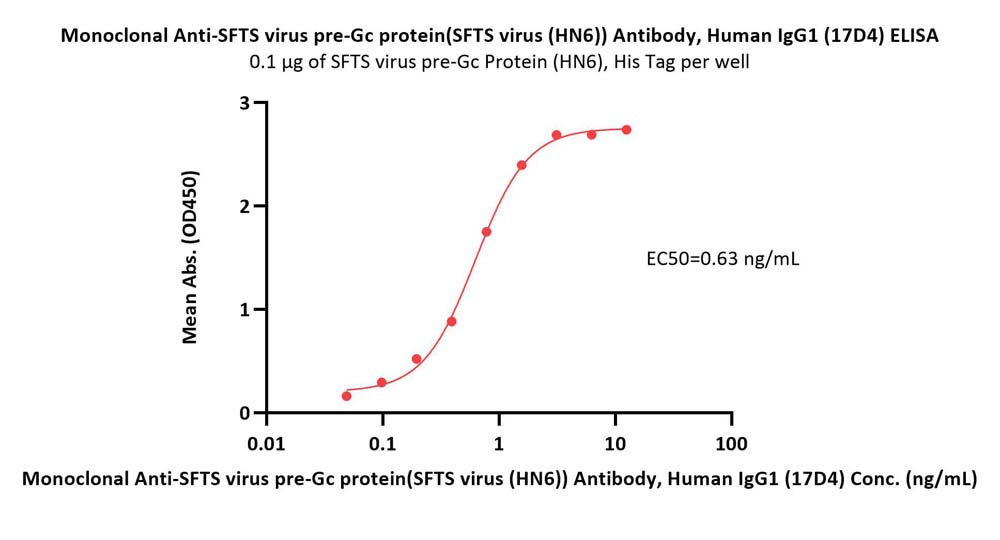 Monoclonal Anti-SFTS virus pre-Gc protein(SFTS virus (HN6)) Antibody, Human IgG1 (17D4) ELISA
0.1 μg of SFTS virus pre-Gc Protein (HN6), His Tag per well

Mean Abs. (OD450)

3
2
1
0

EC50=0.63 ng/mL

0.01
0.1
1
10
100

Monoclonal Anti-SFTS virus pre-Gc protein(SFTS virus (HN6)) Antibody, Human IgG1 (17D4) Conc. (ng/mL)